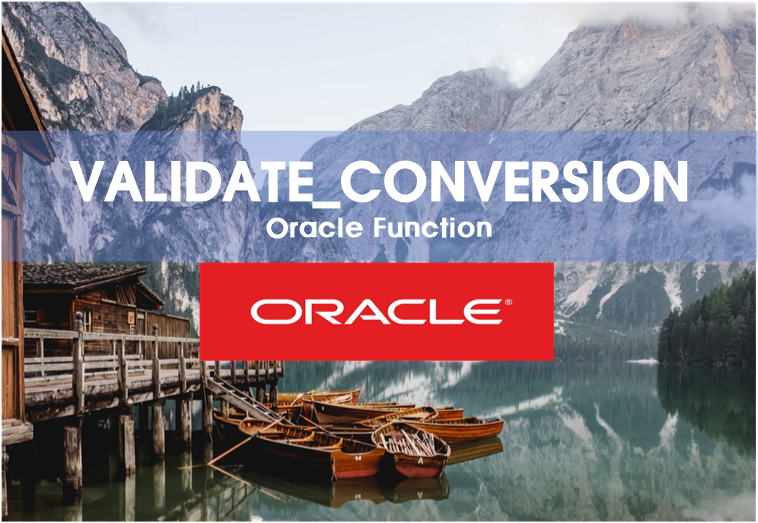 VALIDATE_CONVERSION
Oracle Function

ORACLE®